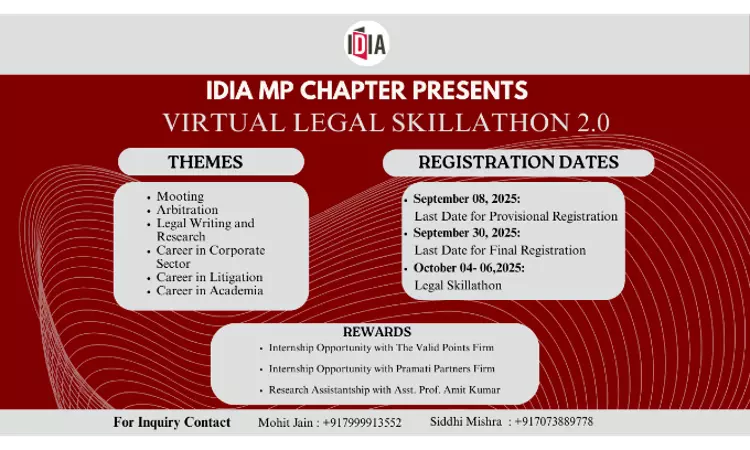 IDIA

IDIA MP CHAPTER PRESENTS
VIRTUAL LEGAL SKILLATHON 2.0

THEMES

- Mooting
- Arbitration
- Legal Writing and Research
- Career in Corporate Sector
- Career in Litigation
- Career in Academia

REGISTRATION DATES

- September 08, 2025: Last Date for Provisional Registration
- September 30, 2025: Last Date for Final Registration
- October 04- 06,2025: Legal Skillathon

REWARDS

- Internship Opportunity with The Valid Points Firm
- Internship Opportunity with Pramati Partners Firm
- Research Assistantship with Asst. Prof. Amit Kumar

For Inquiry Contact Mohit Jain : +917999913552 Siddhi Mishra : +917073889778